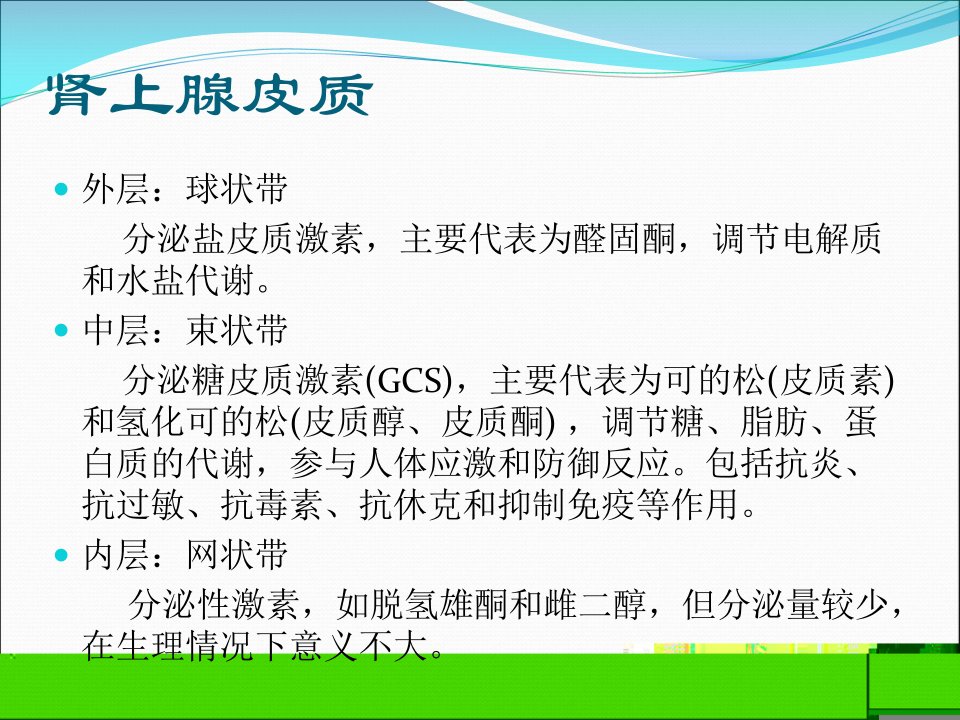 肾上腺皮质

外层：球状带

分泌盐皮质激素，主要代表为醛固酮，调节电解质和水盐代谢。

中层：束状带

分泌糖皮质激素(GCS)，主要代表为可的松(皮质素)和氢化可的松(皮质醇、皮质酮)，调节糖、脂肪、蛋白质的代谢，参与人体应激和防御反应。包括抗炎、抗过敏、抗毒素、抗休克和抑制免疫等作用。

内层：网状带

分泌性激素，如脱氢雄酮和雌二醇，但分泌量较少，在生理情况下意义不大。